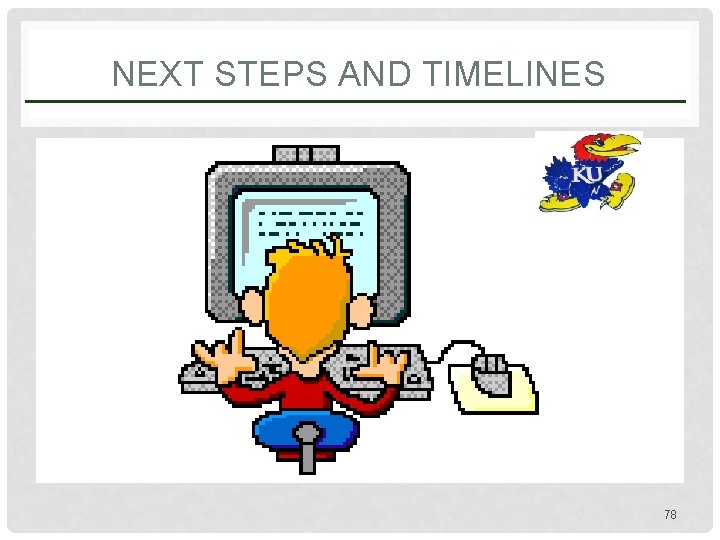 NEXT STEPS AND TIMELINES

KU

78